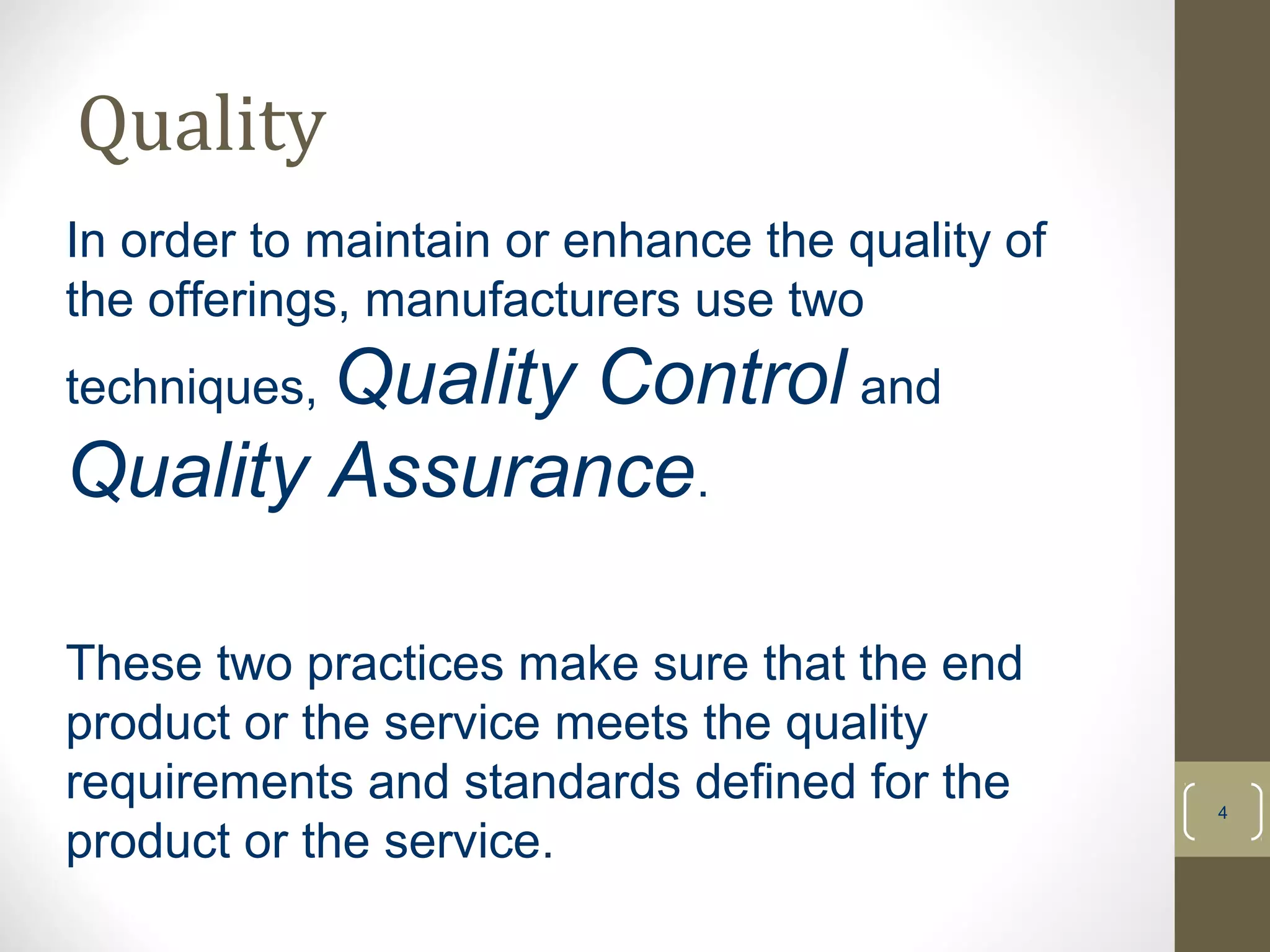 Quality

In order to maintain or enhance the quality of the offerings, manufacturers use two techniques, Quality Control and Quality Assurance.

These two practices make sure that the end product or the service meets the quality requirements and standards defined for the product or the service.

4